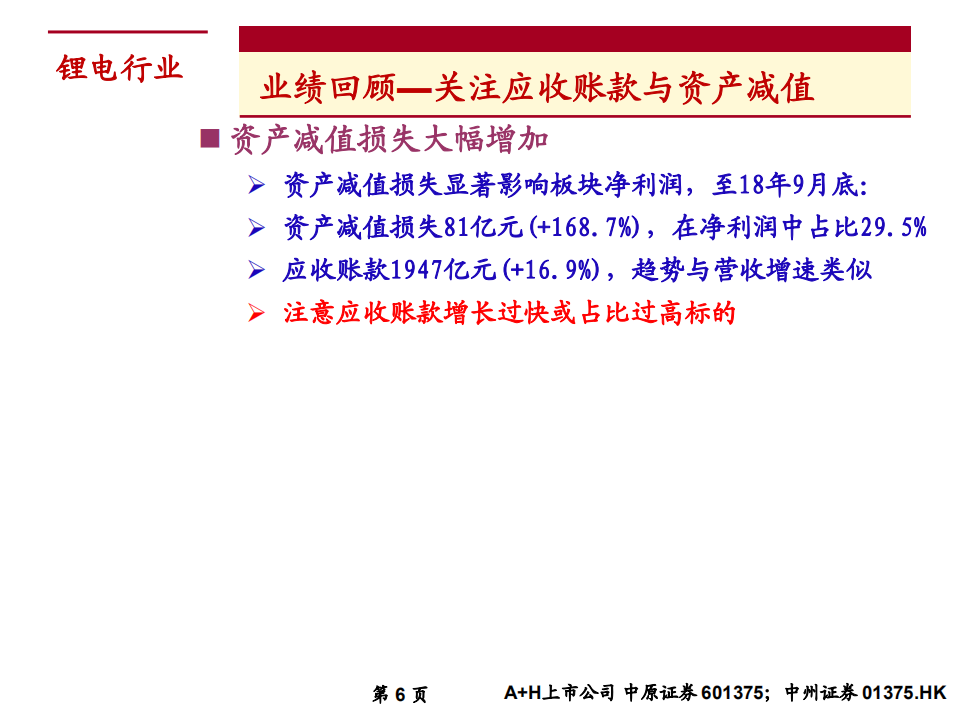 锂电行业

业绩回顾—关注应收账款与资产减值

■ 资产减值损失大幅增加

➢ 资产减值损失显著影响板块净利润，至18年9月底:

➢ 资产减值损失81亿元(+168.7%)，在净利润中占比29.5%

➢ 应收账款1947亿元(+16.9%)，趋势与营收增速类似

➢ 注意应收账款增长过快或占比过高标的

第 6 页　A+H上市公司 中原证券 601375; 中州证券 01375.HK